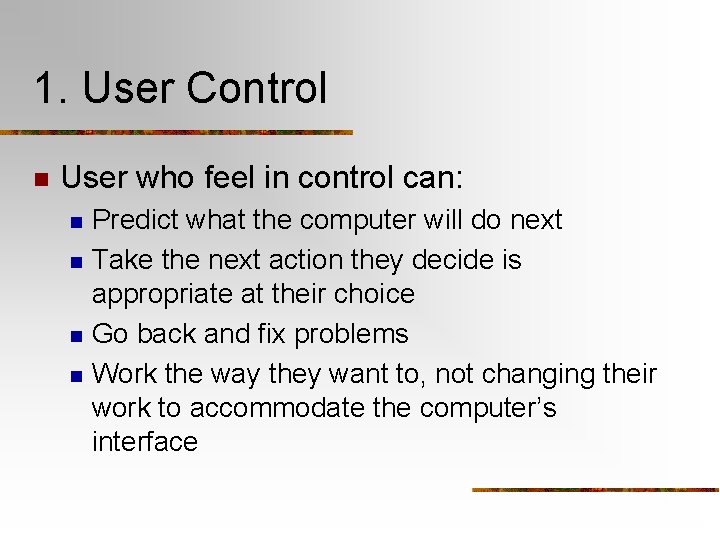 1. User Control

User who feel in control can:

Predict what the computer will do next

Take the next action they decide is appropriate at their choice

Go back and fix problems

Work the way they want to, not changing their work to accommodate the computer's interface